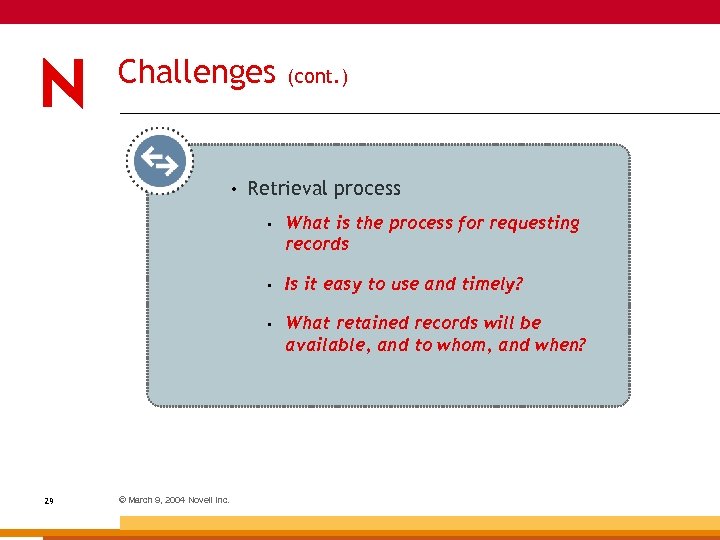 N

Challenges (cont.)

• Retrieval process

▪ What is the process for requesting records

▪ Is it easy to use and timely?

▪ What retained records will be available, and to whom, and when?

29

© March 9, 2004 Novell Inc.